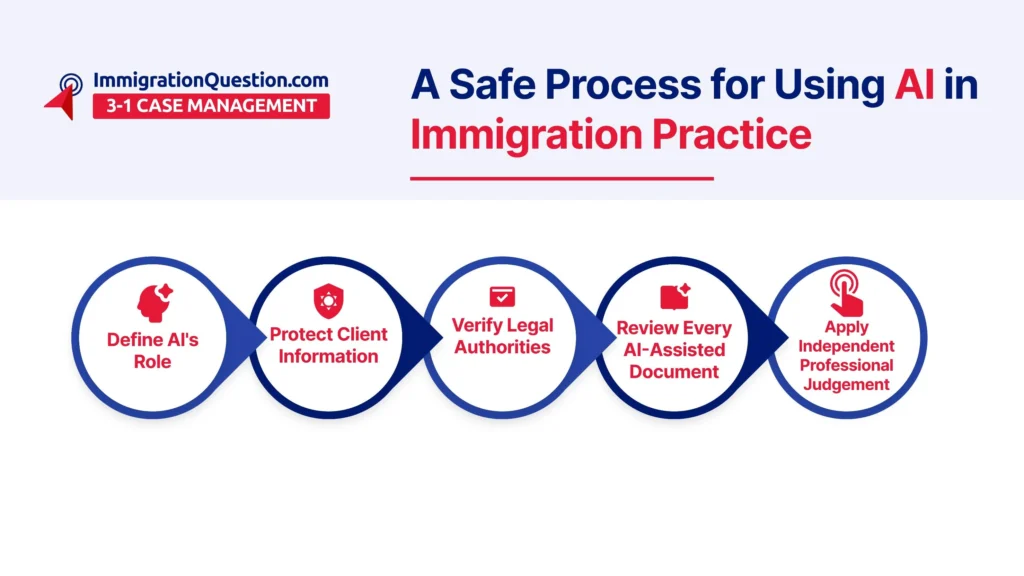 ImmigrationQuestion.com
3-1 CASE MANAGEMENT

A Safe Process for Using AI in Immigration Practice

Define AI's Role

Protect Client Information

Verify Legal Authorities

Review Every AI-Assisted Document

Apply Independent Professional Judgement